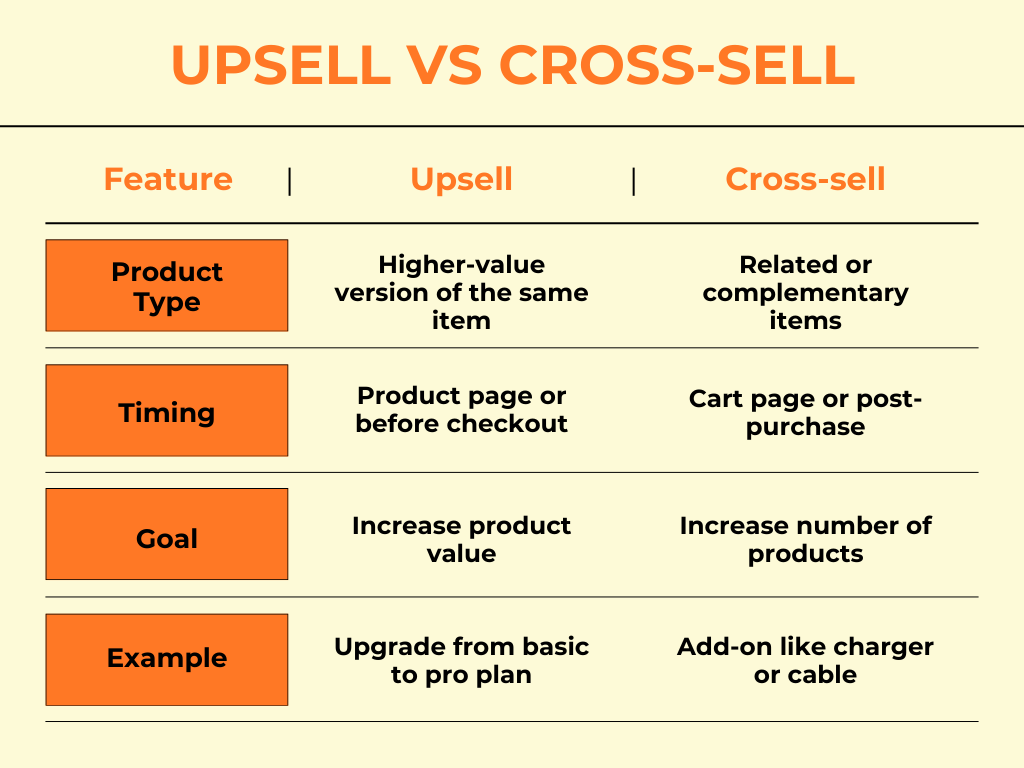 UPSELL VS CROSS-SELL

| Feature | Upsell | Cross-sell |
|---|---|---|
| Product Type | Higher-value version of the same item | Related or complementary items |
| Timing | Product page or before checkout | Cart page or post-purchase |
| Goal | Increase product value | Increase number of products |
| Example | Upgrade from basic to pro plan | Add-on like charger or cable |